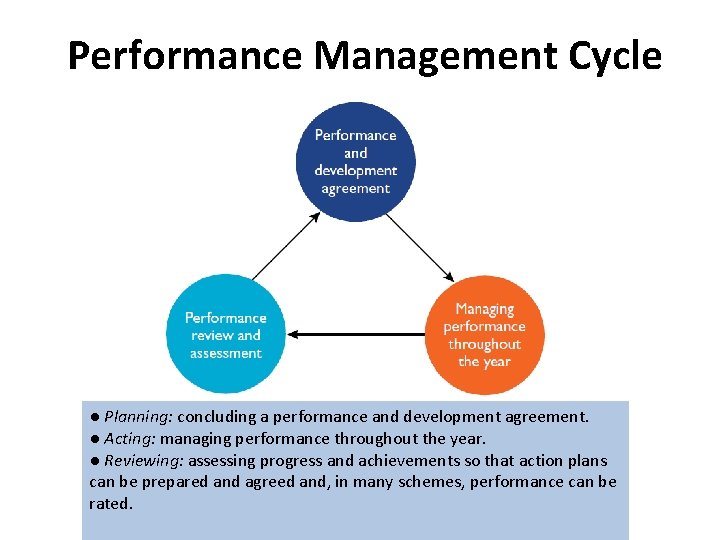 Performance Management Cycle

Performance and development agreement

Managing performance throughout the year

Performance review and assessment

● Planning: concluding a performance and development agreement.
● Acting: managing performance throughout the year.
● Reviewing: assessing progress and achievements so that action plans can be prepared and agreed and, in many schemes, performance can be rated.